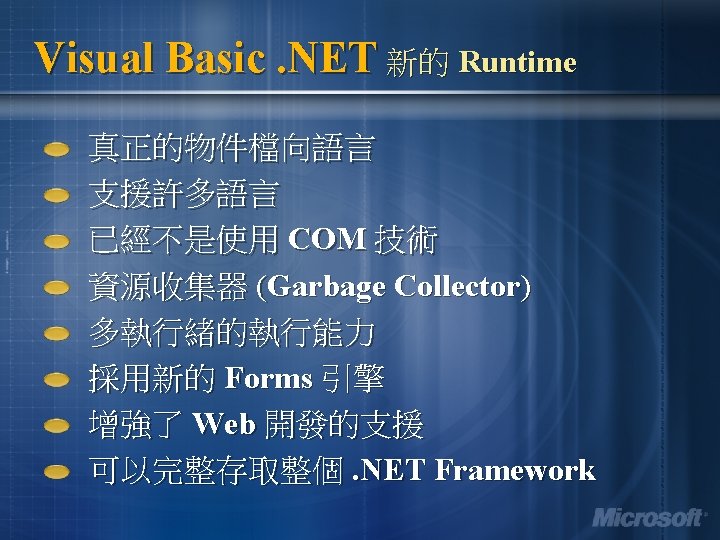 Visual Basic .NET 新的 Runtime

真正的物件檔向語言

支援許多語言

已經不是使用 COM 技術

資源收集器 (Garbage Collector)

多執行緒的執行能力

採用新的 Forms 引擎

增強了 Web 開發的支援

可以完整存取整個 .NET Framework

Microsoft